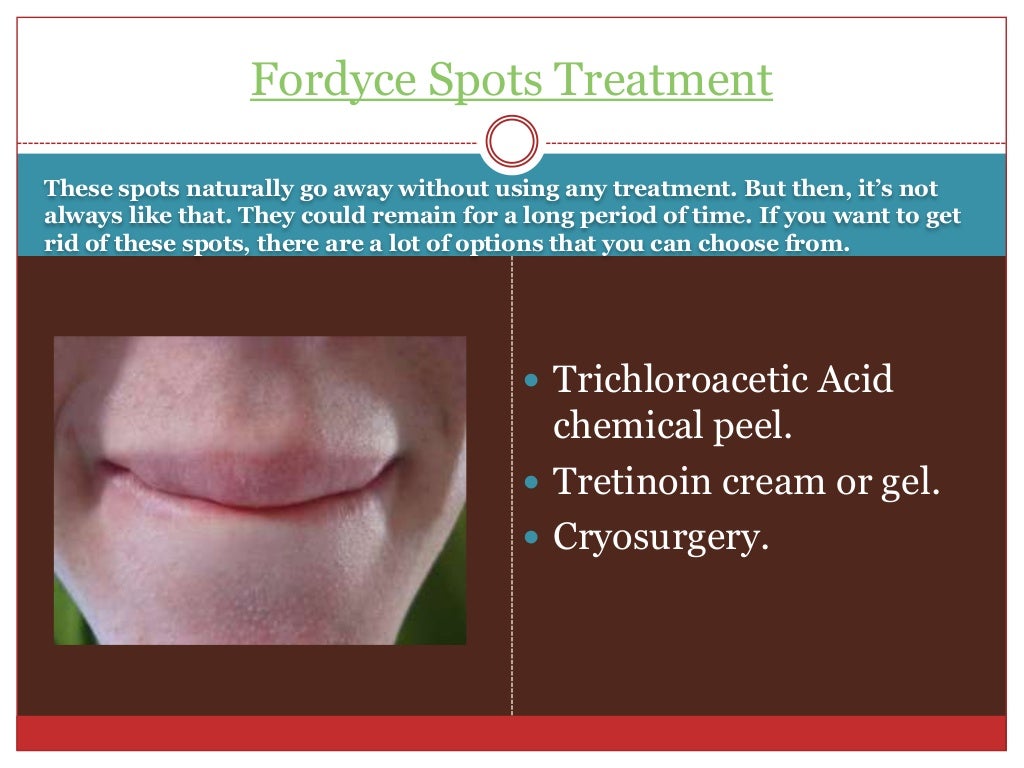 Fordyce Spots Treatment

These spots naturally go away without using any treatment. But then, it's not always like that. They could remain for a long period of time. If you want to get rid of these spots, there are a lot of options that you can choose from.

- Trichloroacetic Acid chemical peel.
- Tretinoin cream or gel.
- Cryosurgery.